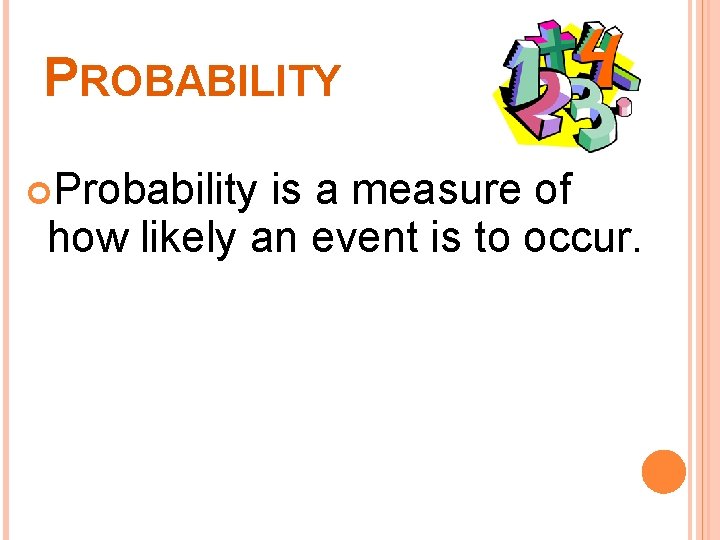 PROBABILITY

Probability is a measure of how likely an event is to occur.